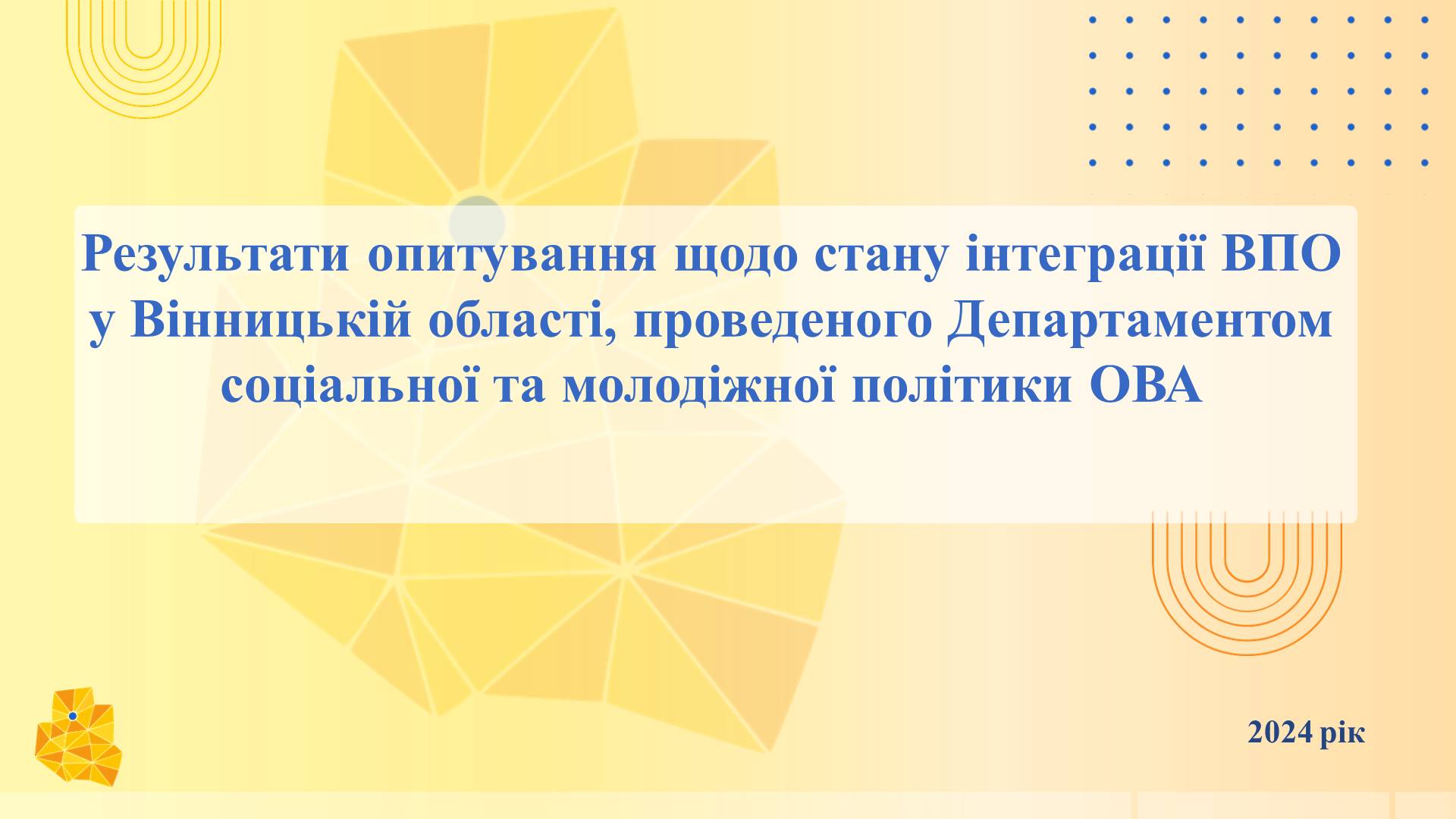 Результати опитування щодо стану інтеграції ВПО у Вінницькій області, проведеного Департаментом соціальної та молодіжної політики ОВА

2024 рік